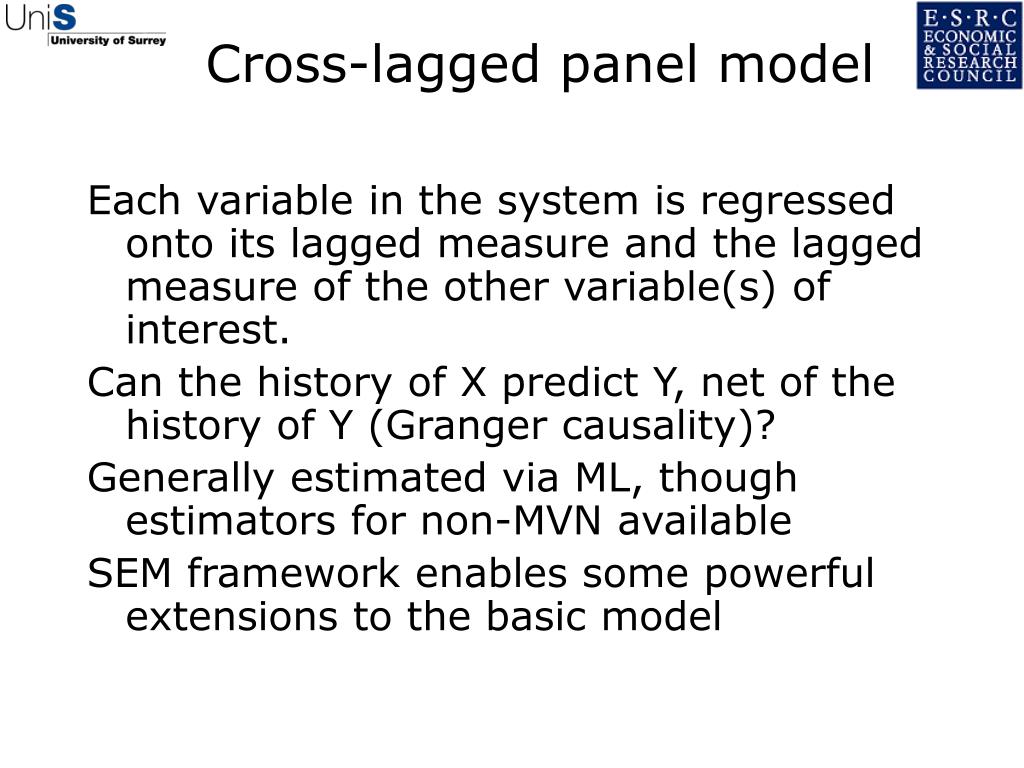 UniS
University of Surrey

Cross-lagged panel model

E·S·R·C
ECONOMIC
& SOCIAL
RESEARCH
COUNCIL

Each variable in the system is regressed onto its lagged measure and the lagged measure of the other variable(s) of interest.

Can the history of X predict Y, net of the history of Y (Granger causality)?

Generally estimated via ML, though estimators for non-MVN available

SEM framework enables some powerful extensions to the basic model